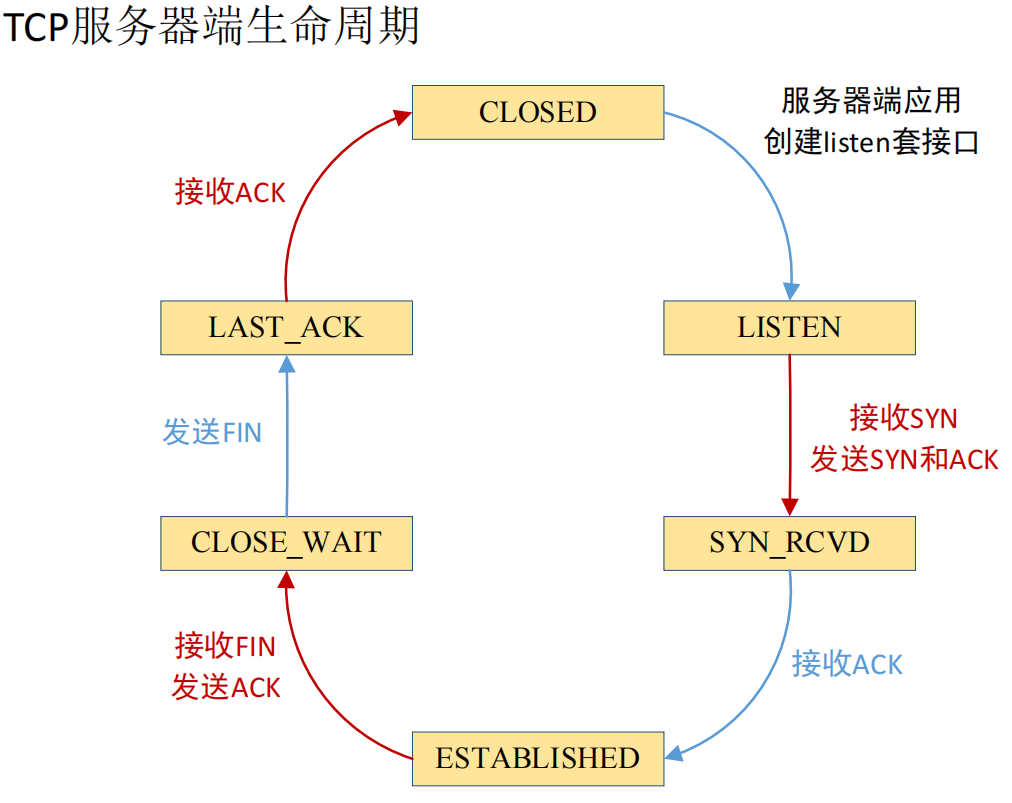 TCP服务器端生命周期

CLOSED

服务器端应用
创建listen套接口

LISTEN

接收SYN
发送SYN和ACK

SYN_RCVD

接收ACK

ESTABLISHED

接收FIN
发送ACK

CLOSE_WAIT

发送FIN

LAST_ACK

接收ACK